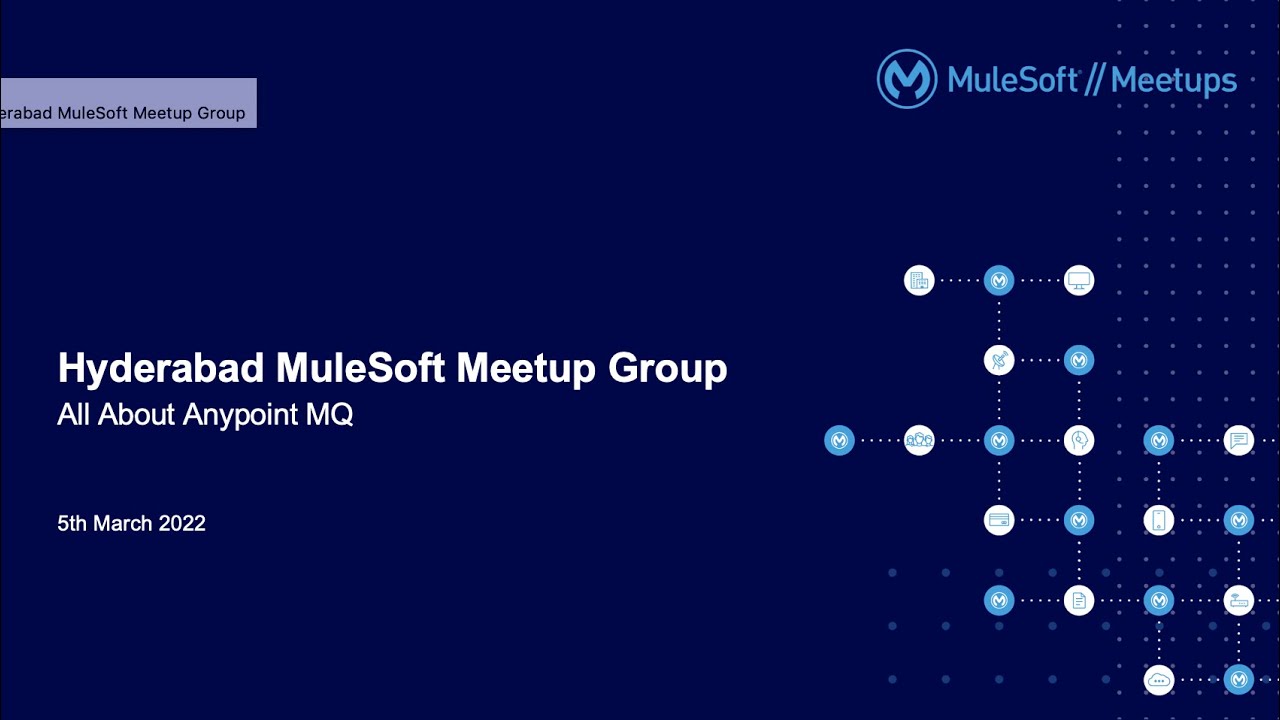 erabad MuleSoft Meetup Group

MuleSoft // Meetups

Hyderabad MuleSoft Meetup Group
All About Anypoint MQ

5th March 2022